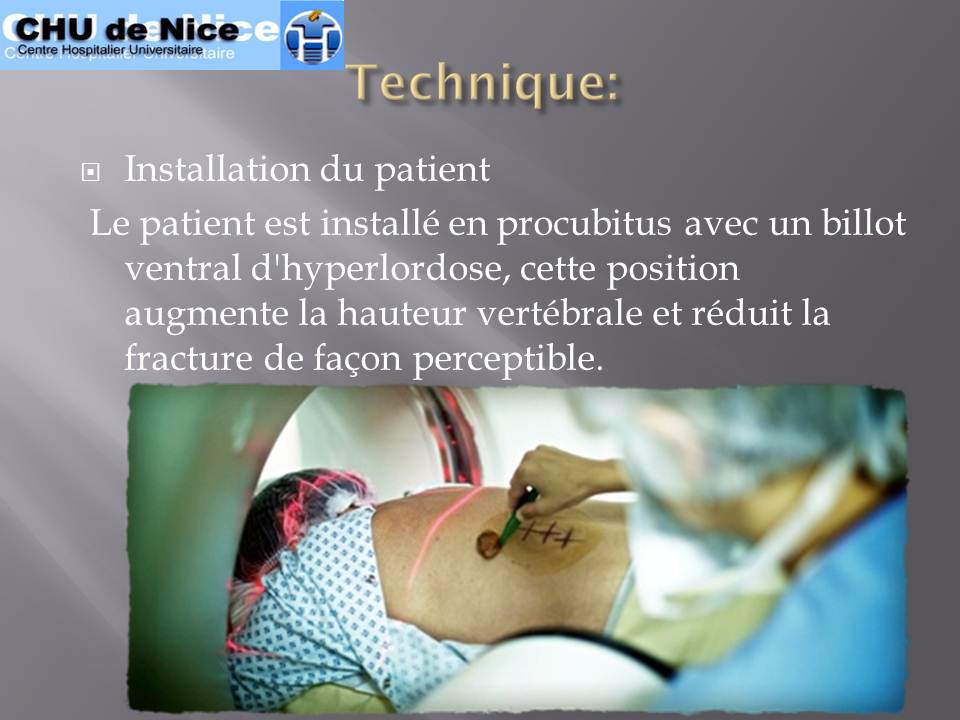 CHU de Nice
Centre Hospitalier Universitaire

Technique:

Installation du patient

Le patient est installé en procubitus avec un billot ventral d'hyperlordose, cette position augmente la hauteur vertébrale et réduit la fracture de façon perceptible.